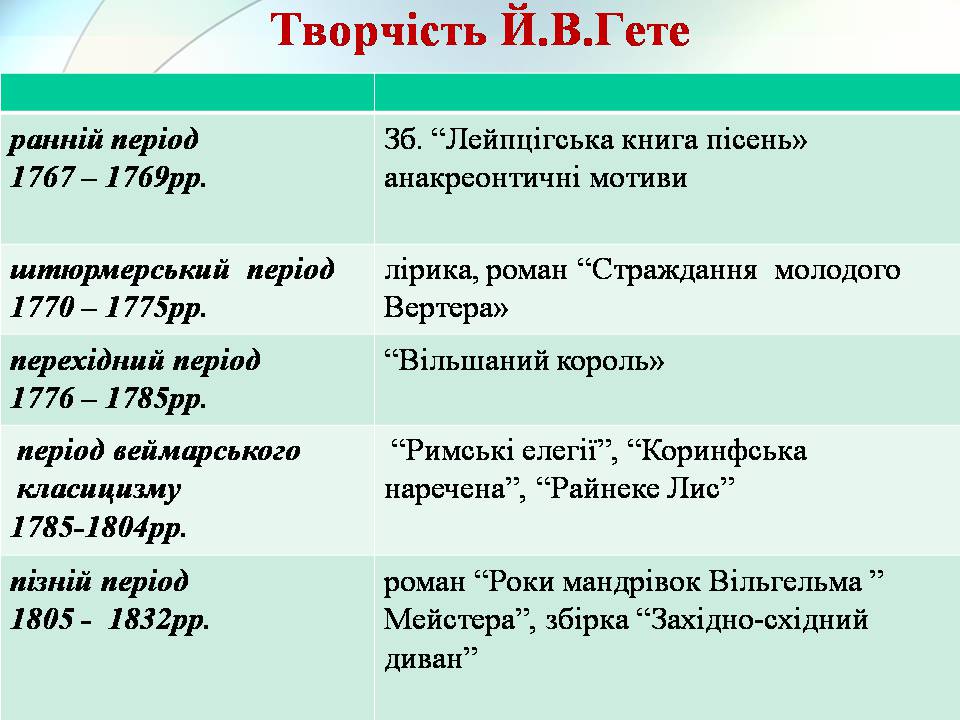 Творчість Й.В.Гете

| | |
|---|---|
| ранній період 1767 – 1769рр. | Зб. “Лейпцігська книга пісень» анакреонтичні мотиви |
| штюрмерський період 1770 – 1775рр. | лірика, роман “Страждання молодого Вертера» |
| перехідний період 1776 – 1785рр. | “Вільшаний король» |
| період веймарського класицизму 1785-1804рр. | “Римські елегії”, “Коринфська наречена”, “Райнеке Лис” |
| пізній період 1805 - 1832рр. | роман “Роки мандрівок Вільгельма ” Мейстера”, збірка “Західно-східний диван” |